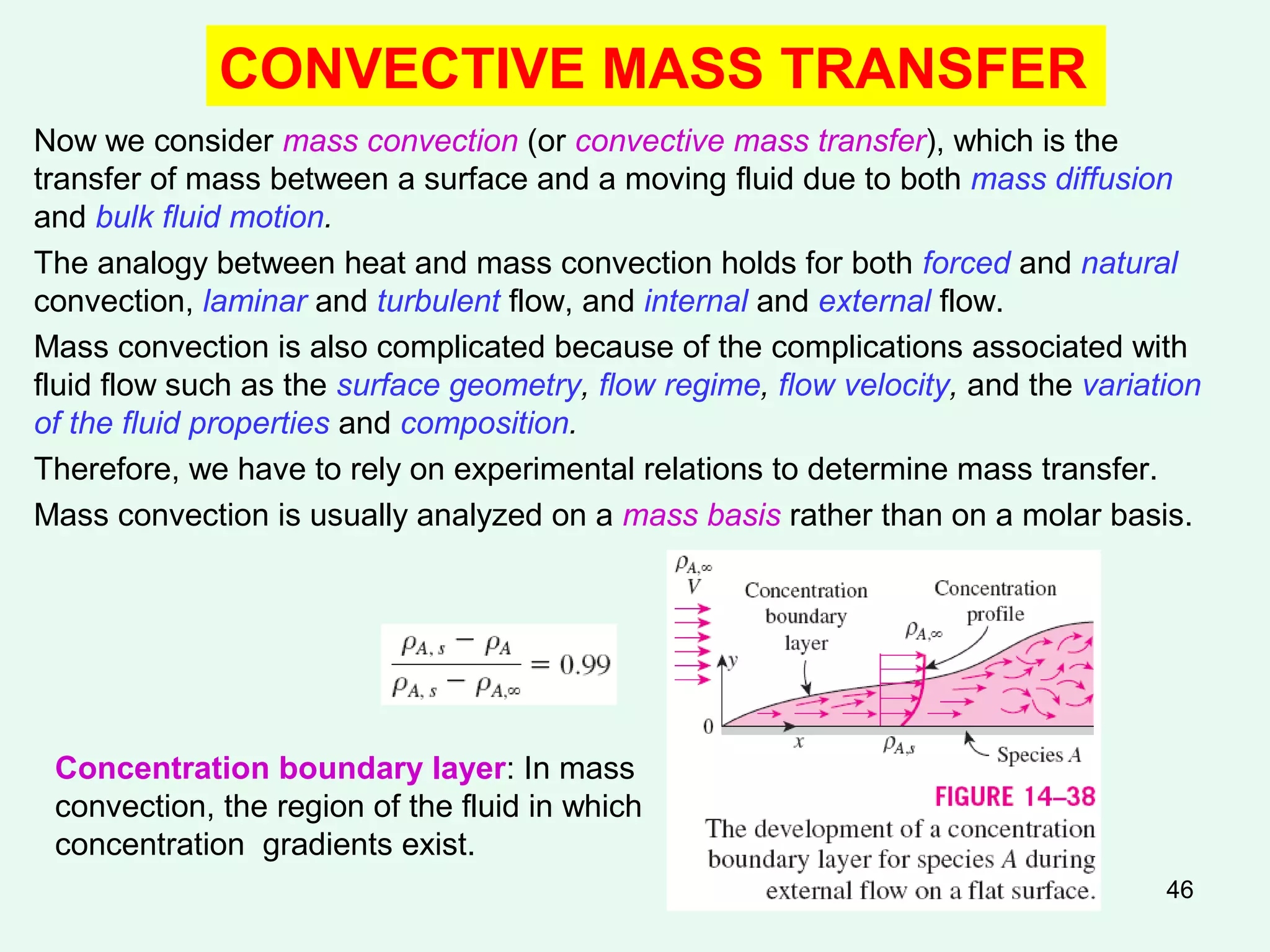 CONVECTIVE MASS TRANSFER

Now we consider mass convection (or convective mass transfer), which is the transfer of mass between a surface and a moving fluid due to both mass diffusion and bulk fluid motion.

The analogy between heat and mass convection holds for both forced and natural convection, laminar and turbulent flow, and internal and external flow.

Mass convection is also complicated because of the complications associated with fluid flow such as the surface geometry, flow regime, flow velocity, and the variation of the fluid properties and composition.

Therefore, we have to rely on experimental relations to determine mass transfer.

Mass convection is usually analyzed on a mass basis rather than on a molar basis.

$\frac{\rho_{A,s} - \rho_A}{\rho_{A,s} - \rho_{A,\infty}} = 0.99$

Concentration boundary layer: In mass convection, the region of the fluid in which concentration gradients exist.

$\rho_{A,\infty}$
$V$
Concentration boundary layer
Concentration profile
$\rho_{A,\infty}$
$y$
0
$x$
$\rho_{A,s}$
Species $A$

FIGURE 14–38
The development of a concentration boundary layer for species $A$ during external flow on a flat surface.

46